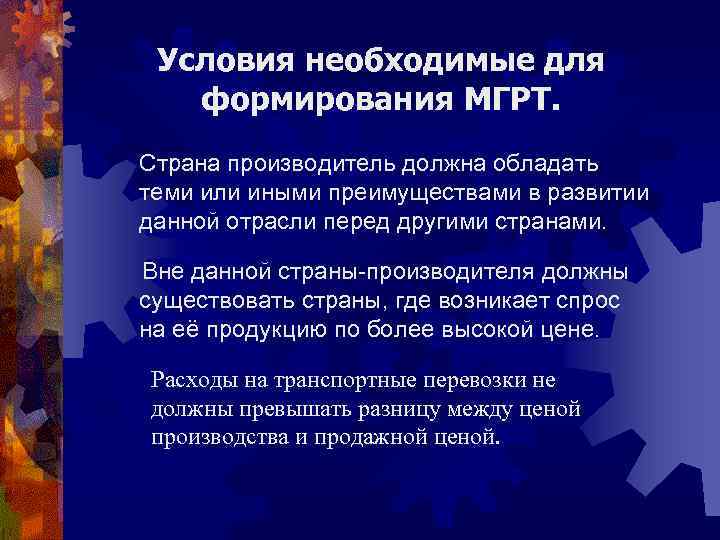 Условия необходимые для формирования МГРТ.

Страна производитель должна обладать теми или иными преимуществами в развитии данной отрасли перед другими странами.

Вне данной страны-производителя должны существовать страны, где возникает спрос на её продукцию по более высокой цене.

Расходы на транспортные перевозки не должны превышать разницу между ценой производства и продажной ценой.